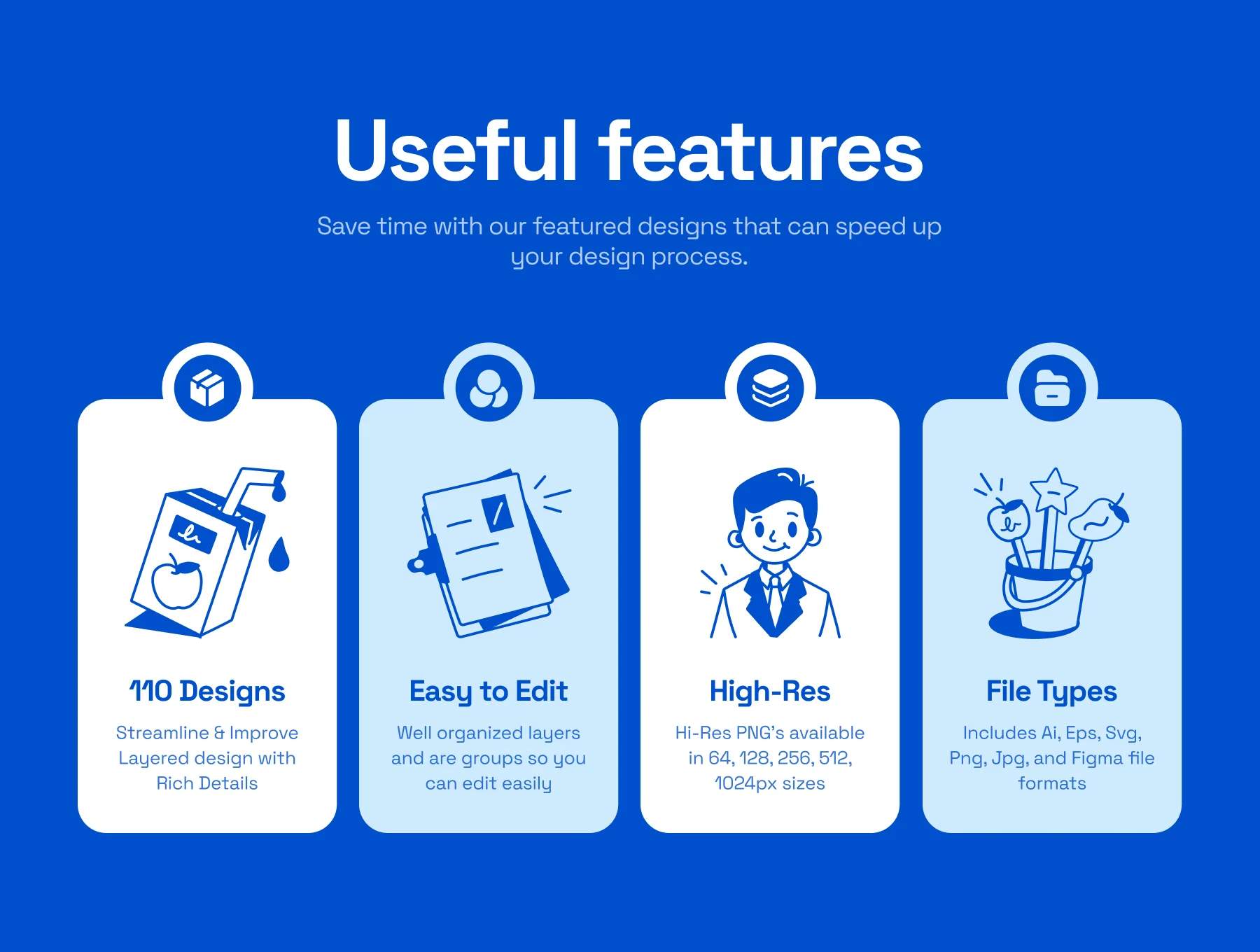 Useful features

Save time with our featured designs that can speed up your design process.

110 Designs

Streamline & Improve Layered design with Rich Details

Easy to Edit

Well organized layers and are groups so you can edit easily

High-Res

Hi-Res PNG's available in 64, 128, 256, 512, 1024px sizes

File Types

Includes Ai, Eps, Svg, Png, Jpg, and Figma file formats